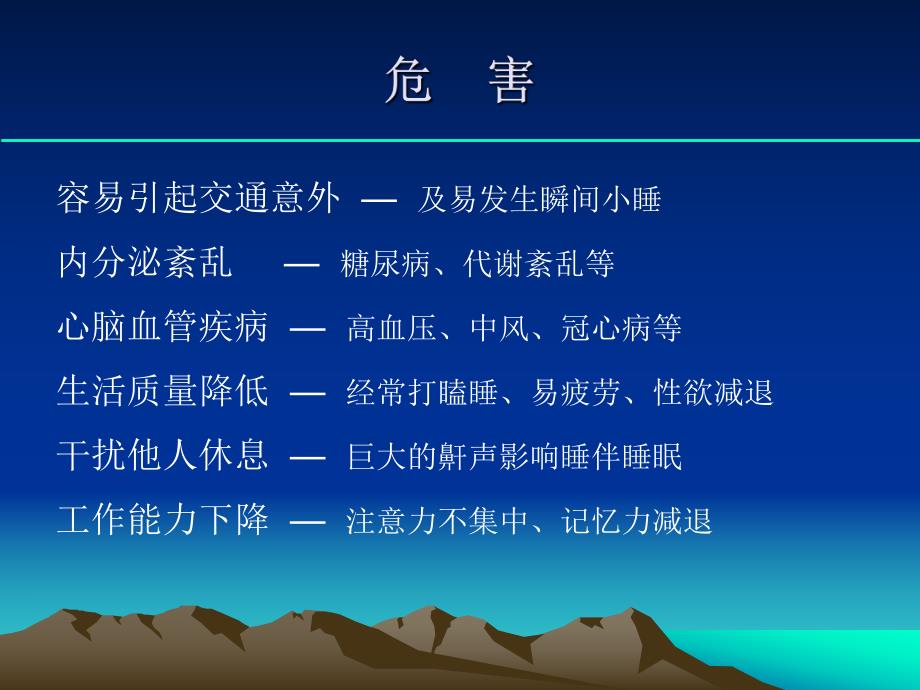 危 害

容易引起交通意外 — 及易发生瞬间小睡

内分泌紊乱 — 糖尿病、代谢紊乱等

心脑血管疾病 — 高血压、中风、冠心病等

生活质量降低 — 经常打瞌睡、易疲劳、性欲减退

干扰他人休息 — 巨大的鼾声影响睡伴睡眠

工作能力下降 — 注意力不集中、记忆力减退